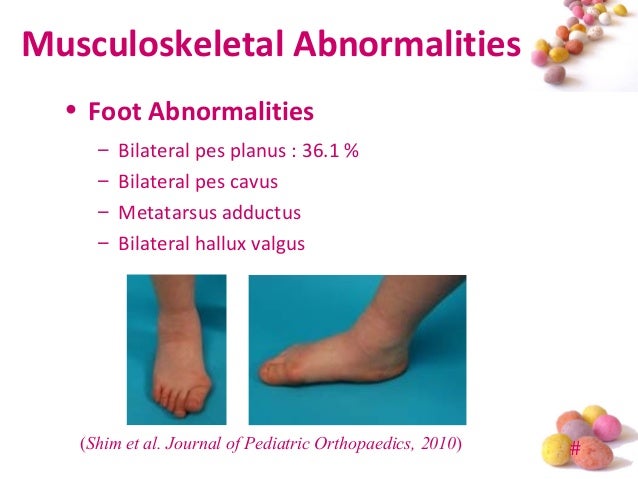 Musculoskeletal Abnormalities

• Foot Abnormalities

– Bilateral pes planus : 36.1 %
– Bilateral pes cavus
– Metatarsus adductus
– Bilateral hallux valgus

(Shim et al. Journal of Pediatric Orthopaedics, 2010)

#